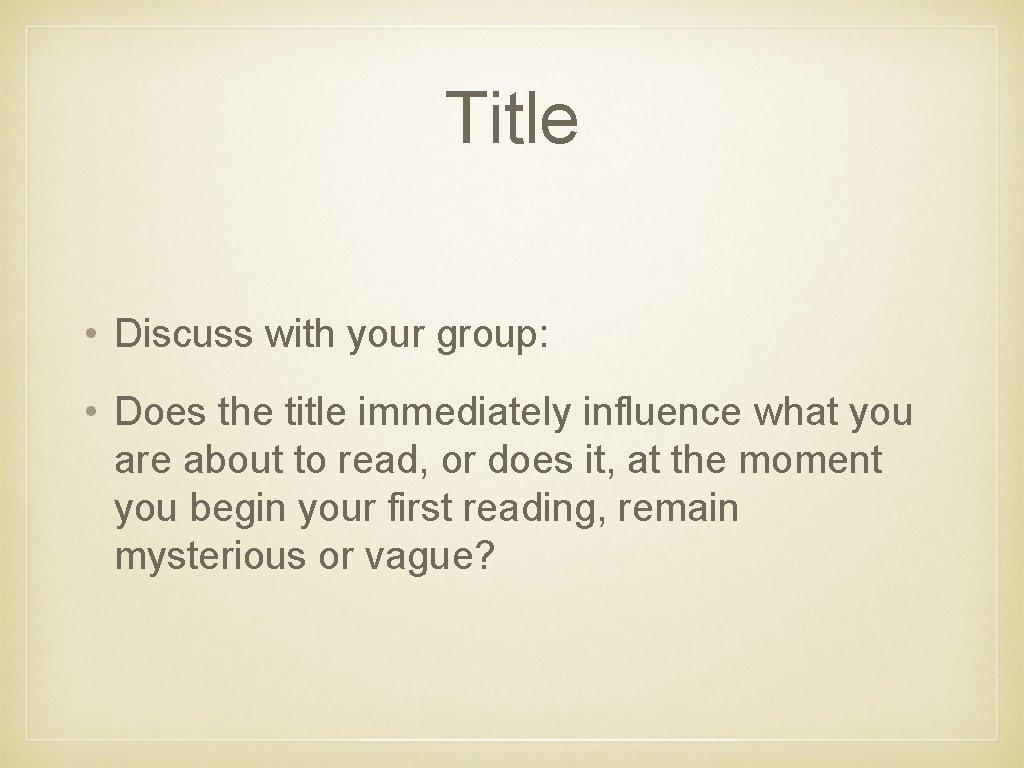 Title

• Discuss with your group:

• Does the title immediately influence what you are about to read, or does it, at the moment you begin your first reading, remain mysterious or vague?